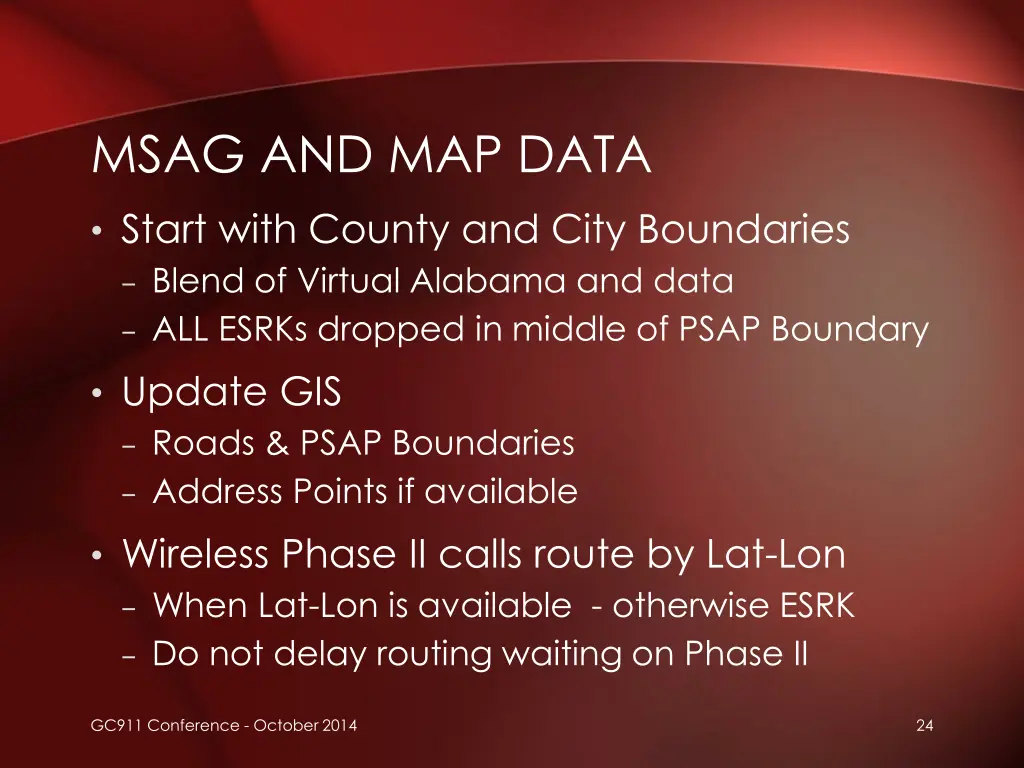 MSAG AND MAP DATA

• Start with County and City Boundaries
  – Blend of Virtual Alabama and data
  – ALL ESRKs dropped in middle of PSAP Boundary

• Update GIS
  – Roads & PSAP Boundaries
  – Address Points if available

• Wireless Phase II calls route by Lat-Lon
  – When Lat-Lon is available - otherwise ESRK
  – Do not delay routing waiting on Phase II

GC911 Conference - October 2014

24